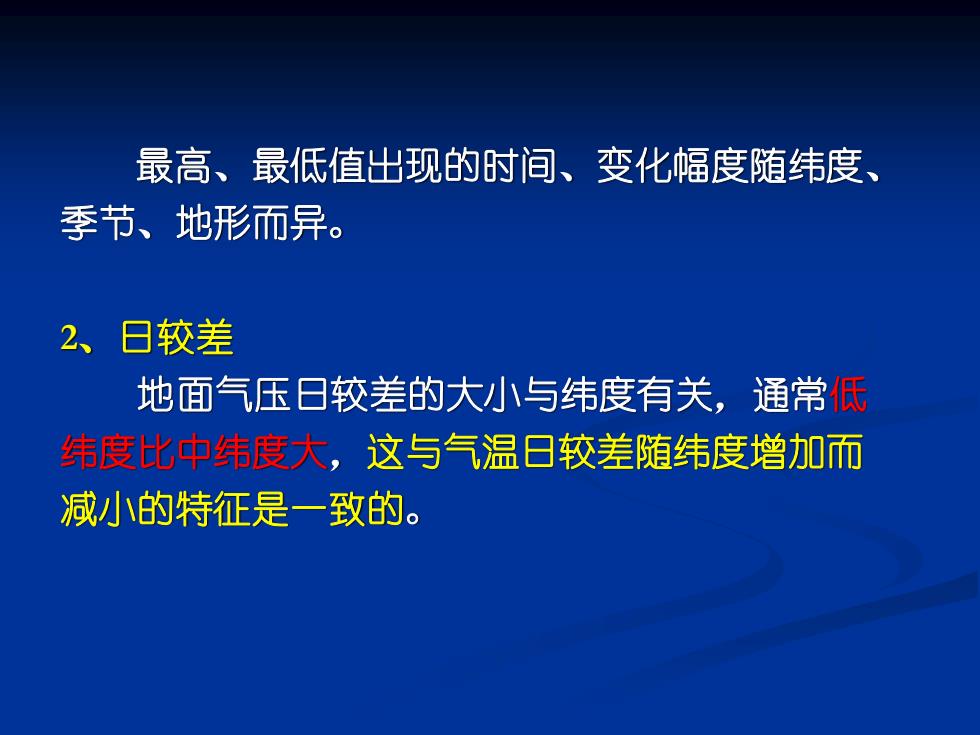 最高、最低值出现的时间、变化幅度随纬度、季节、地形而异。

2、日较差

地面气压日较差的大小与纬度有关，通常低纬度比中纬度大，这与气温日较差随纬度增加而减小的特征是一致的。